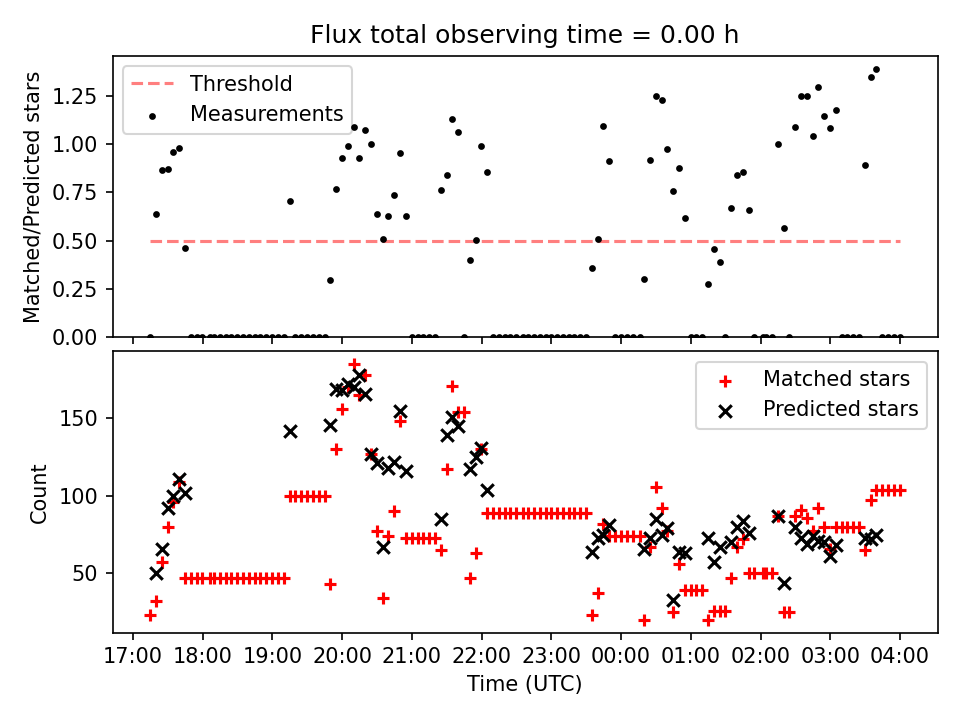 Flux total observing time = 0.00 h

Threshold
Measurements

Matched/Predicted stars

1.25
1.00
0.75
0.50
0.25
0.00

Matched stars
Predicted stars

Count

150
100
50

17:00 18:00 19:00 20:00 21:00 22:00 23:00 00:00 01:00 02:00 03:00 04:00

Time (UTC)